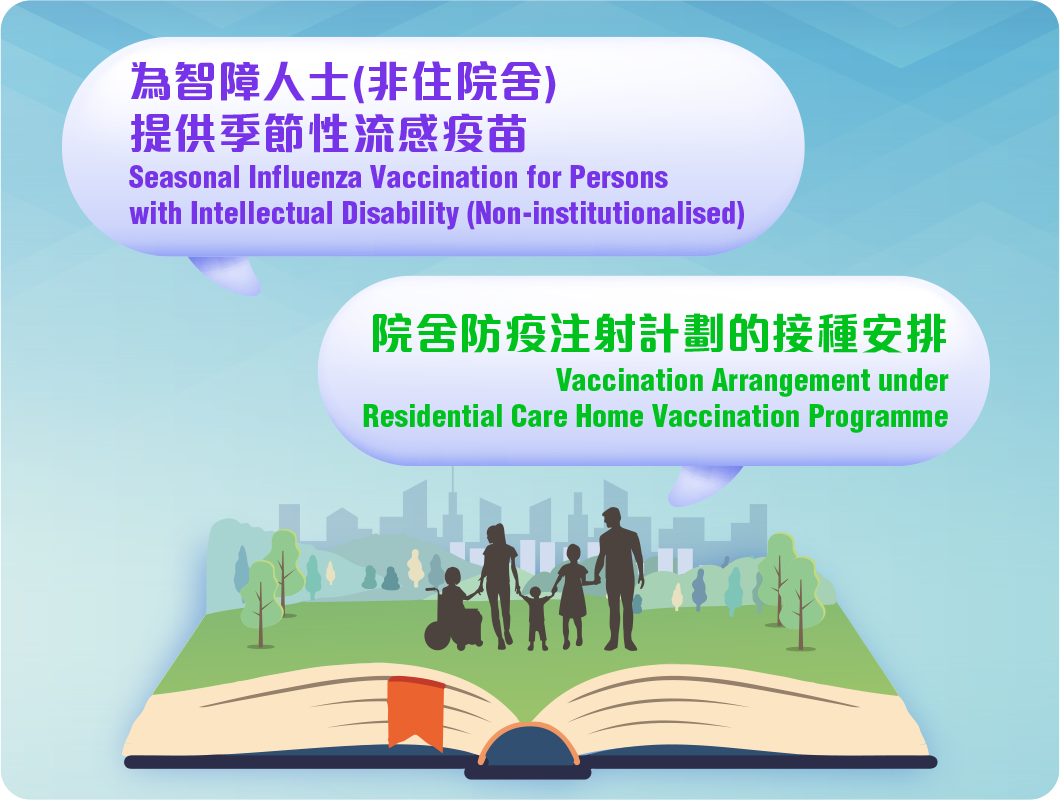 為智障人士(非住院舍)
提供季節性流感疫苗
Seasonal Influenza Vaccination for Persons with Intellectual Disability (Non-institutionalised)

院舍防疫注射計劃的接種安排
Vaccination Arrangement under Residential Care Home Vaccination Programme